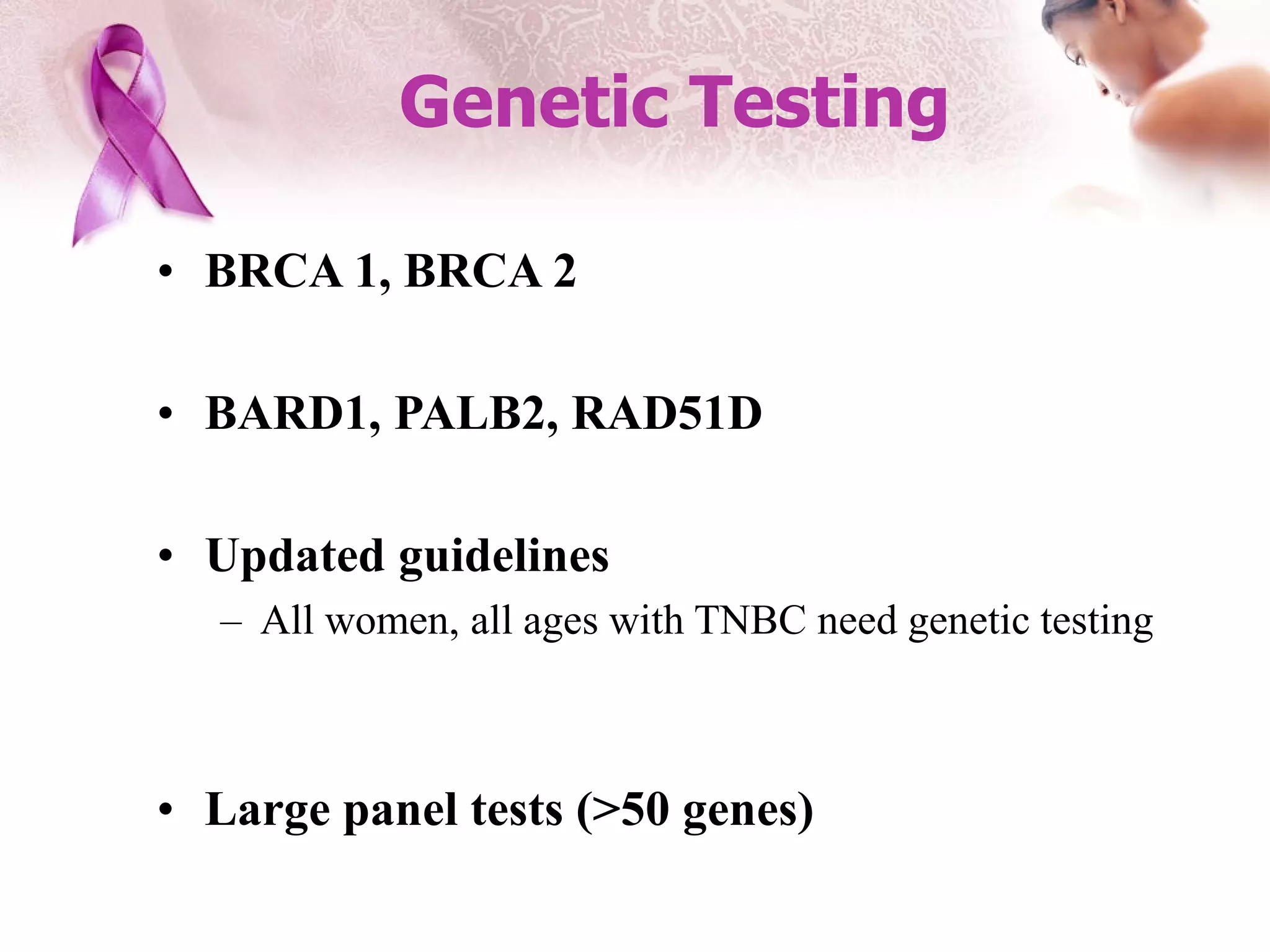 Genetic Testing

• BRCA 1, BRCA 2

• BARD1, PALB2, RAD51D

• Updated guidelines
– All women, all ages with TNBC need genetic testing

• Large panel tests (>50 genes)